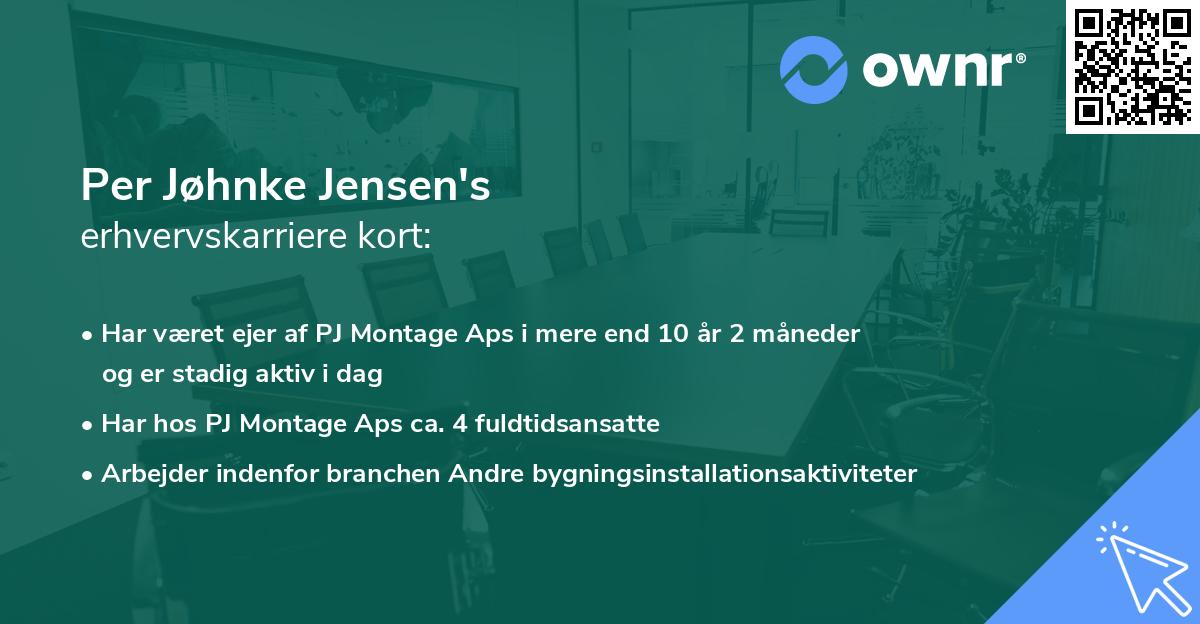 ownr®

Per Jøhnke Jensen's
erhvervskarriere kort:

• Har været ejer af PJ Montage Aps i mere end 10 år 2 måneder og er stadig aktiv i dag

• Har hos PJ Montage Aps ca. 4 fuldtidsansatte

• Arbejder indenfor branchen Andre bygningsinstallationsaktiviteter